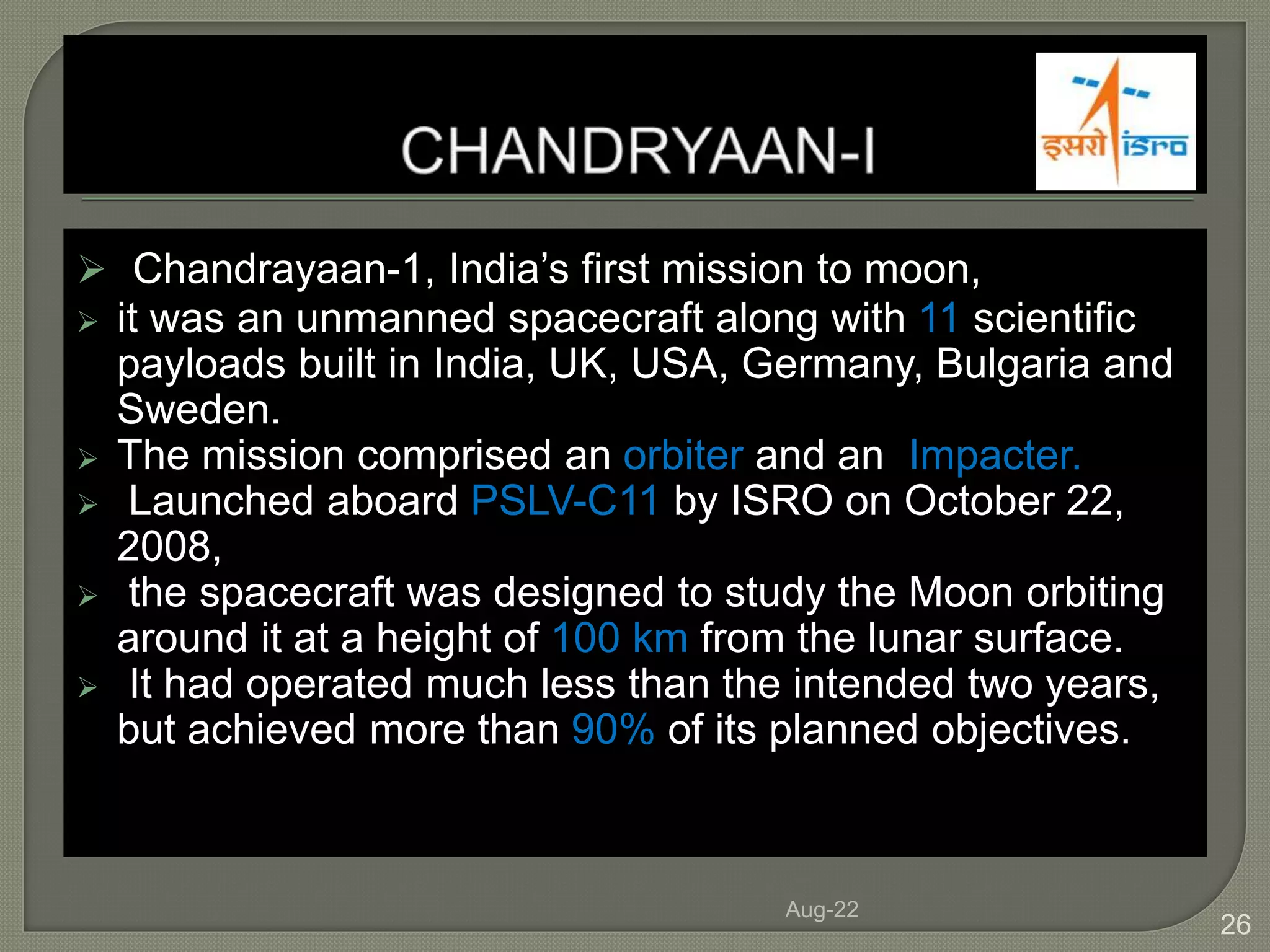 CHANDRYAAN-I

इसरो isro

➢ Chandrayaan-1, India's first mission to moon,

➢ it was an unmanned spacecraft along with 11 scientific payloads built in India, UK, USA, Germany, Bulgaria and Sweden.

➢ The mission comprised an orbiter and an Impacter.

➢ Launched aboard PSLV-C11 by ISRO on October 22, 2008,

➢ the spacecraft was designed to study the Moon orbiting around it at a height of 100 km from the lunar surface.

➢ It had operated much less than the intended two years, but achieved more than 90% of its planned objectives.

Aug-22

26